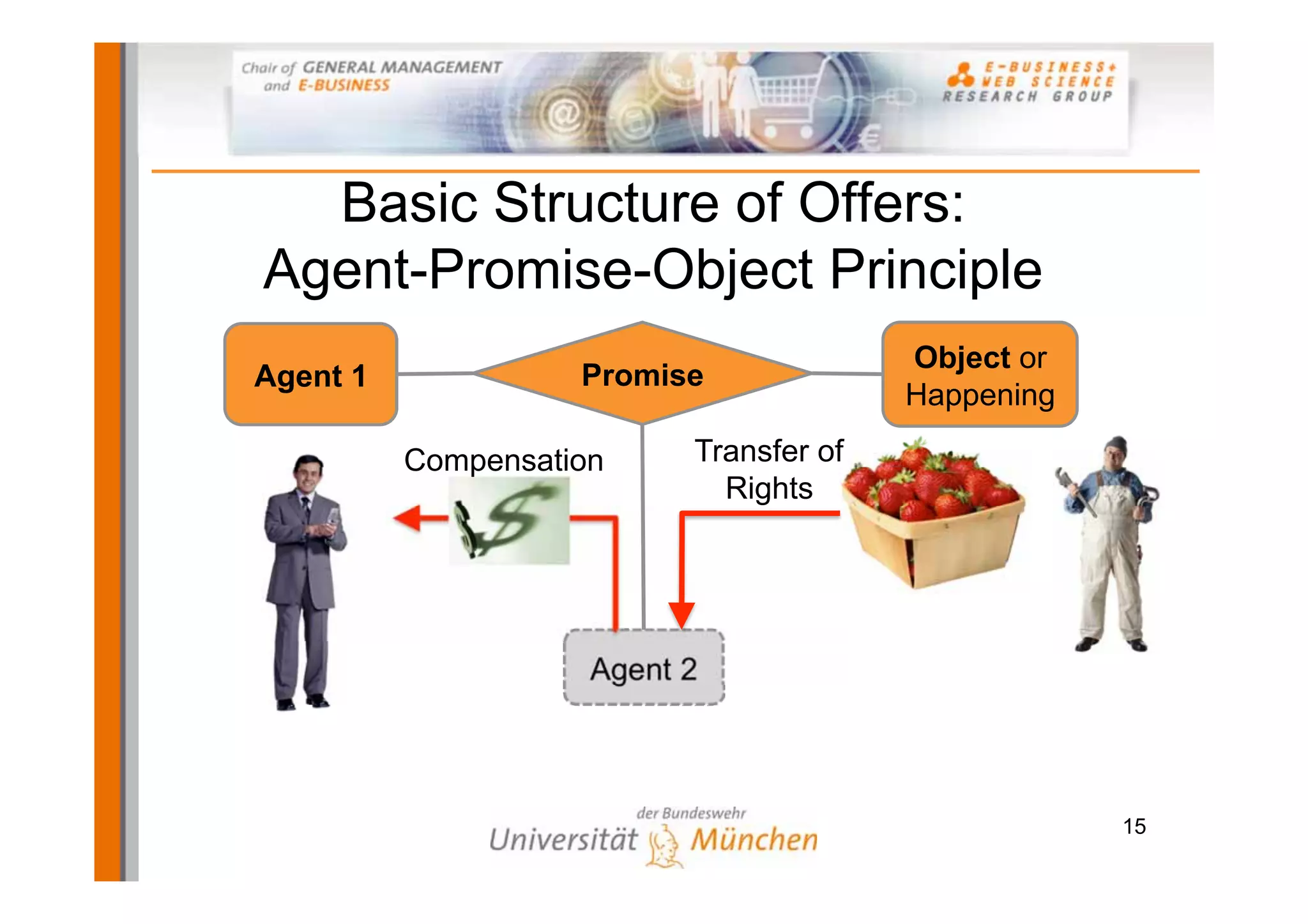 Chair of GENERAL MANAGEMENT and E-BUSINESS

E-BUSINESS+ WEB SCIENCE RESEARCH GROUP

Basic Structure of Offers: Agent-Promise-Object Principle

Agent 1

Promise

Object or Happening

Compensation

Transfer of Rights

Agent 2

der Bundeswehr
Universität München

15